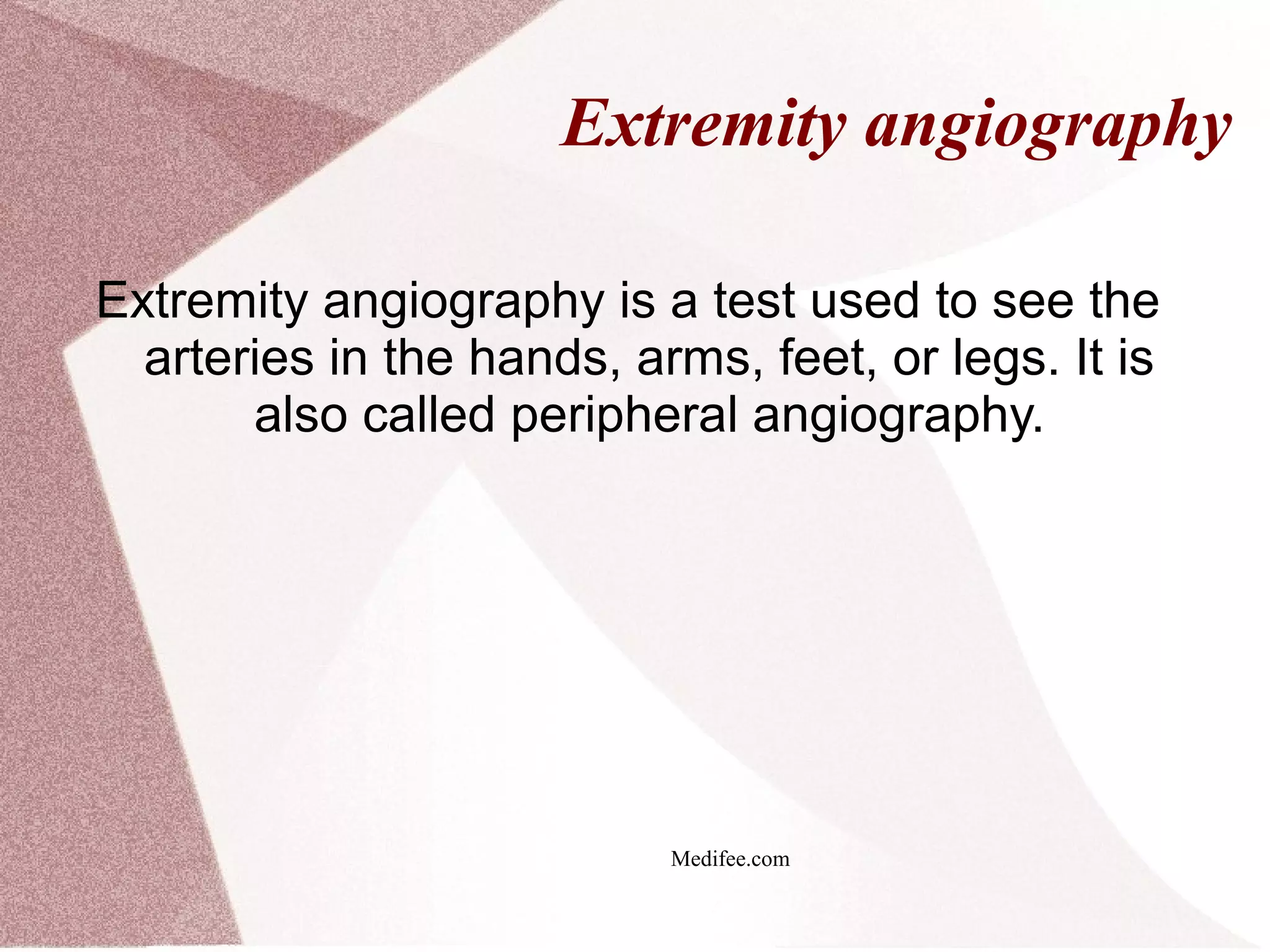 Extremity angiography

Extremity angiography is a test used to see the arteries in the hands, arms, feet, or legs. It is also called peripheral angiography.

Medifee.com